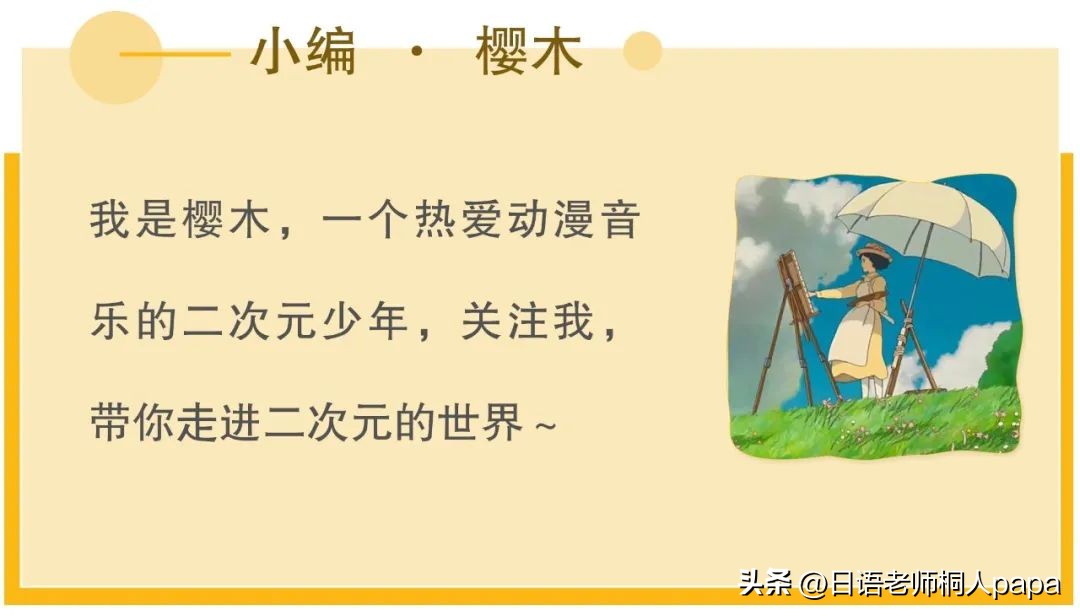 小编 · 樱木

我是樱木，一个热爱动漫音乐的二次元少年，关注我，带你走进二次元的世界～

头条 @日语老师桐人papa